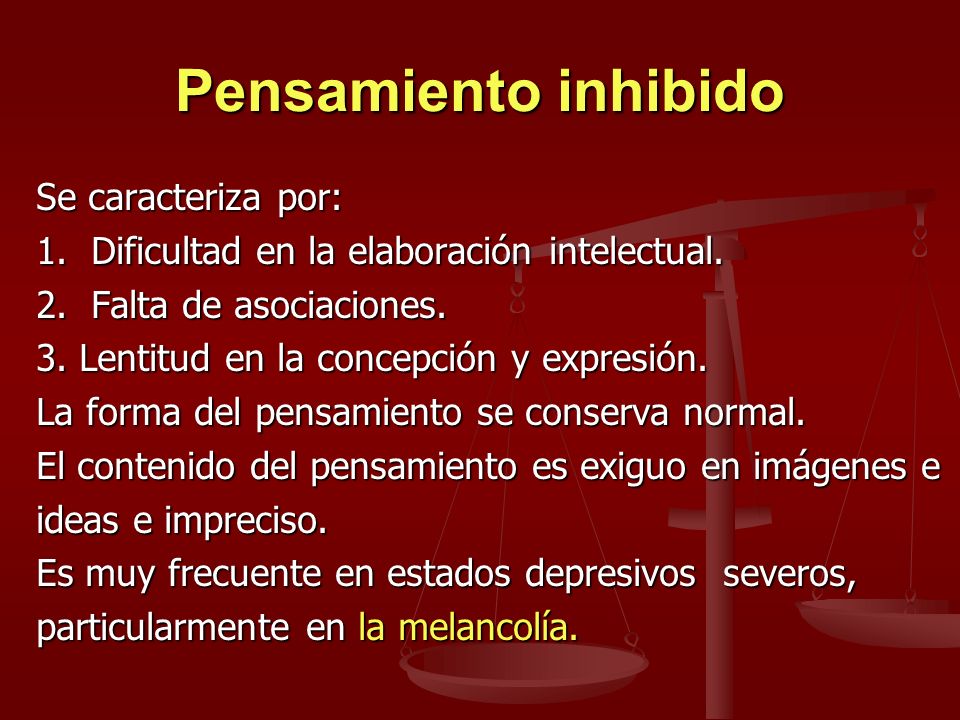 Pensamiento inhibido

Se caracteriza por:
1. Dificultad en la elaboración intelectual.
2. Falta de asociaciones.
3. Lentitud en la concepción y expresión.
La forma del pensamiento se conserva normal.
El contenido del pensamiento es exiguo en imágenes e ideas e impreciso.
Es muy frecuente en estados depresivos severos, particularmente en la melancolía.